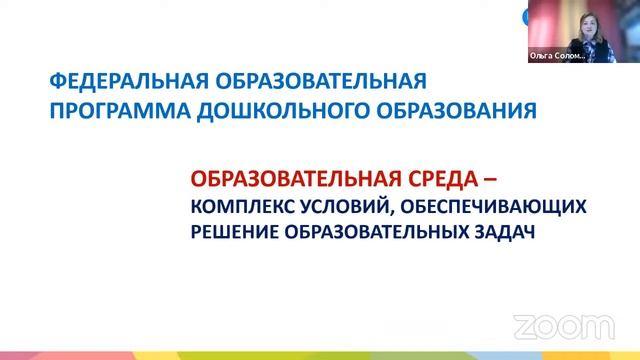 Ольга Солом...

ФЕДЕРАЛЬНАЯ ОБРАЗОВАТЕЛЬНАЯ ПРОГРАММА ДОШКОЛЬНОГО ОБРАЗОВАНИЯ

ОБРАЗОВАТЕЛЬНАЯ СРЕДА – КОМПЛЕКС УСЛОВИЙ, ОБЕСПЕЧИВАЮЩИХ РЕШЕНИЕ ОБРАЗОВАТЕЛЬНЫХ ЗАДАЧ

zoom